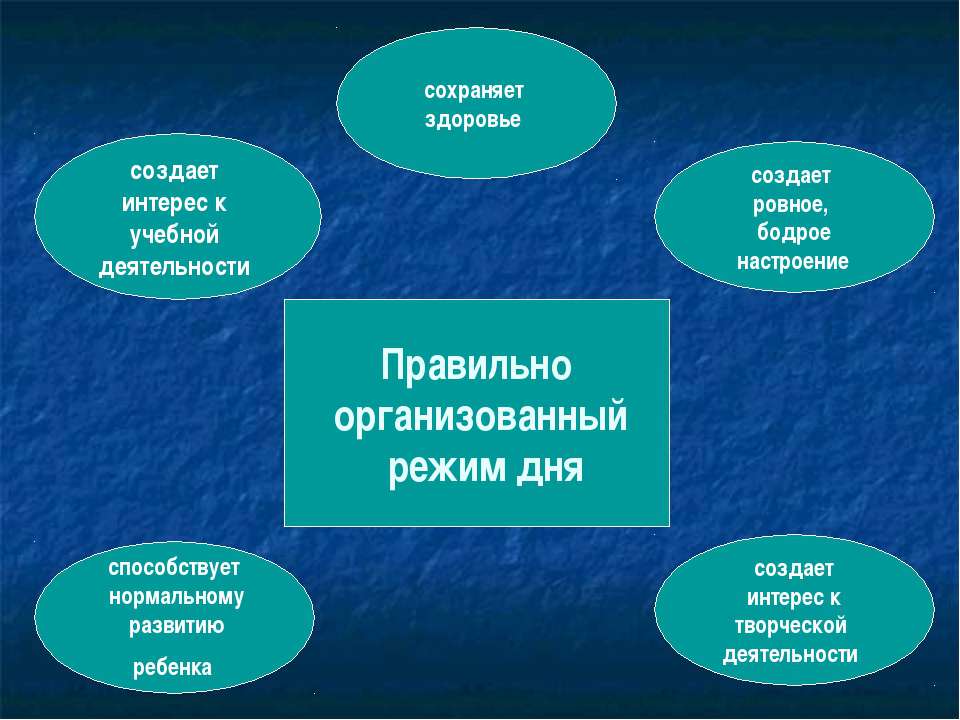 сохраняет здоровье

создает интерес к учебной деятельности

создает ровное, бодрое настроение

Правильно организованный режим дня

способствует нормальному развитию

ребенка

создает интерес к творческой деятельности